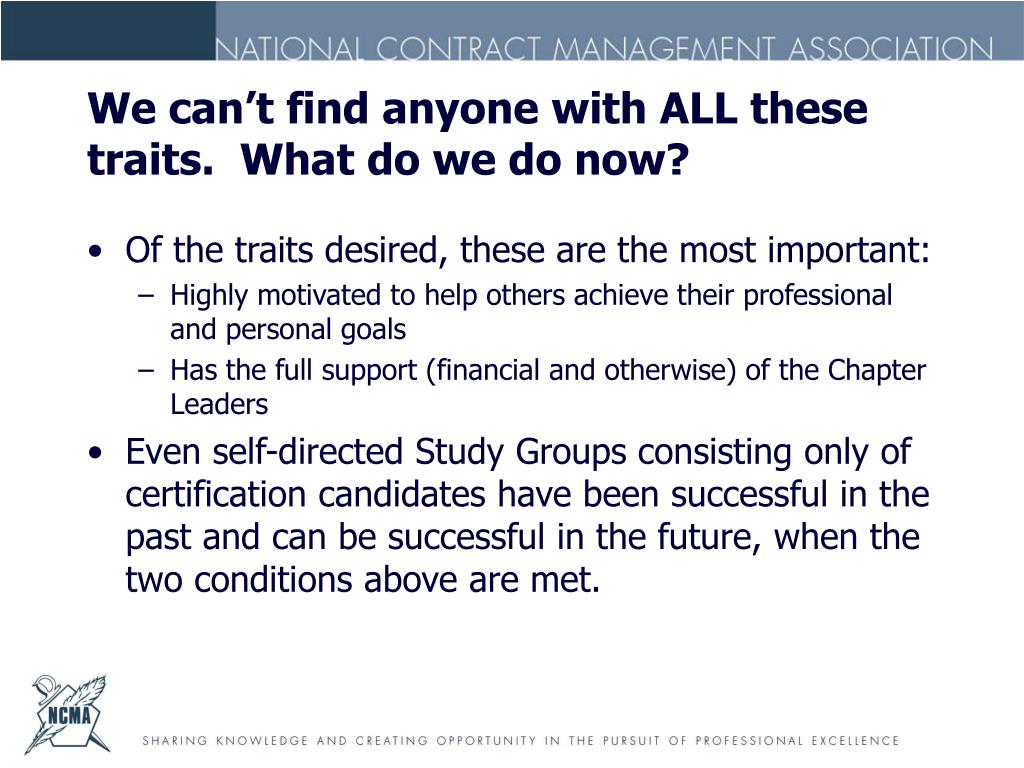 NATIONAL CONTRACT MANAGEMENT ASSOCIATION

We can't find anyone with ALL these traits. What do we do now?

• Of the traits desired, these are the most important:
– Highly motivated to help others achieve their professional and personal goals
– Has the full support (financial and otherwise) of the Chapter Leaders

• Even self-directed Study Groups consisting only of certification candidates have been successful in the past and can be successful in the future, when the two conditions above are met.

NCMA

SHARING KNOWLEDGE AND CREATING OPPORTUNITY IN THE PURSUIT OF PROFESSIONAL EXCELLENCE